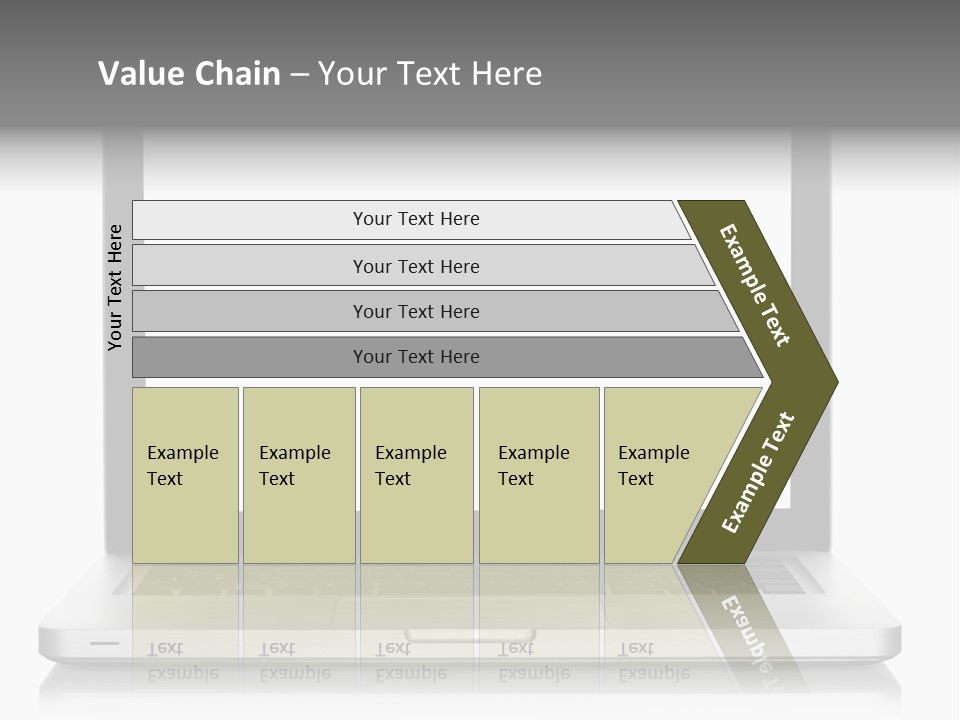 Value Chain – Your Text Here

Your Text Here

Your Text Here

Your Text Here

Your Text Here

Your Text Here

Example Text

Example Text

Example Text

Example Text

Example Text

Example Text

Example Text